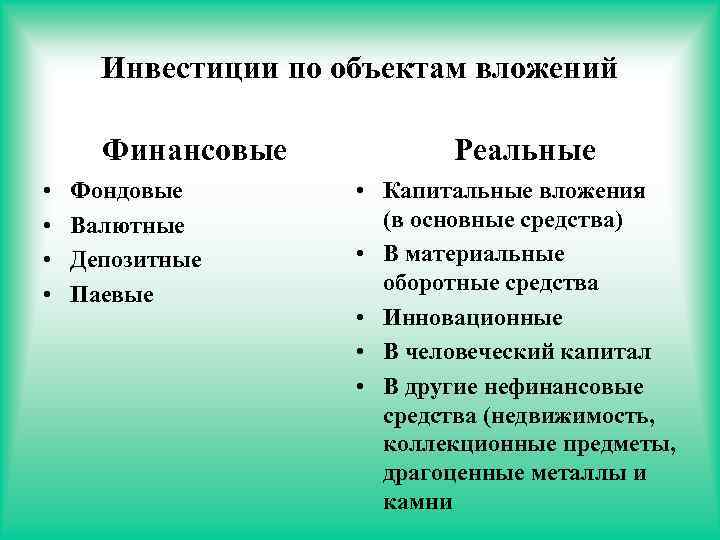 Инвестиции по объектам вложений

Финансовые

• Фондовые
• Валютные
• Депозитные
• Паевые

Реальные

• Капитальные вложения (в основные средства)
• В материальные оборотные средства
• Инновационные
• В человеческий капитал
• В другие нефинансовые средства (недвижимость, коллекционные предметы, драгоценные металлы и камни